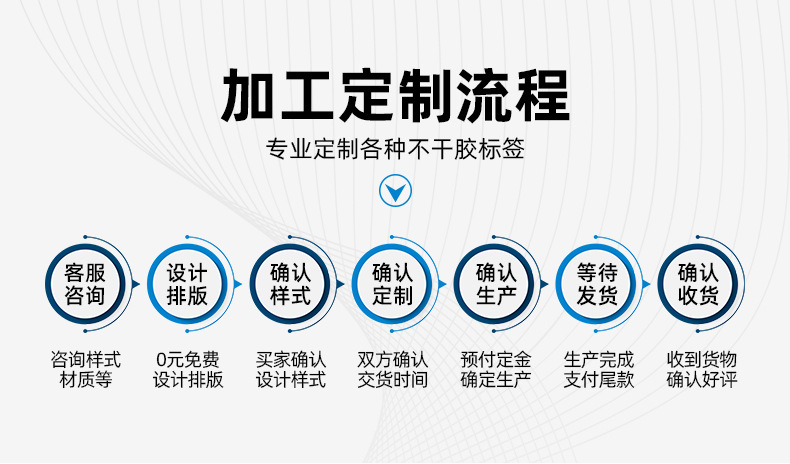 加工定制流程

专业定制各种不干胶标签

客服咨询

咨询样式材质等

设计排版

0元免费设计排版

确认样式

买家确认设计样式

确认定制

双方确认交货时间

确认生产

预付定金确定生产

等待发货

生产完成支付尾款

确认收货

收到货物确认好评